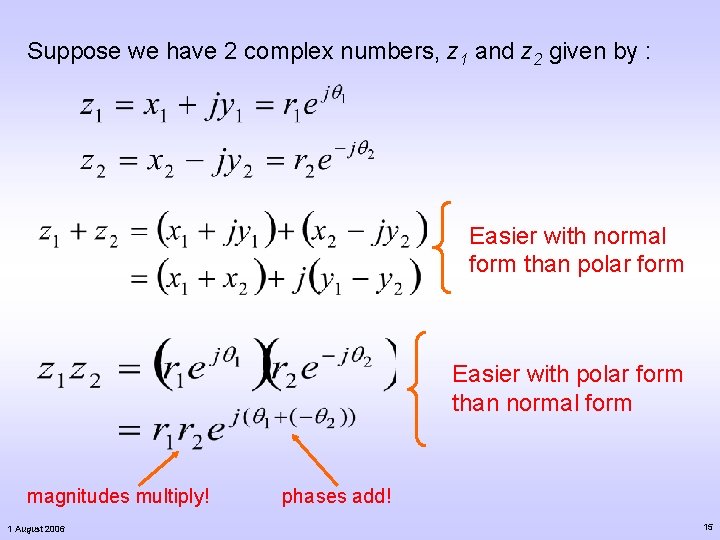 Suppose we have 2 complex numbers, $z_1$ and $z_2$ given by :

$z_1 = x_1 + jy_1 = r_1 e^{j\theta_1}$

$z_2 = x_2 - jy_2 = r_2 e^{-j\theta_2}$

$z_1 + z_2 = (x_1 + jy_1) + (x_2 - jy_2)$
$= (x_1 + x_2) + j(y_1 - y_2)$

Easier with normal form than polar form

$z_1 z_2 = (r_1 e^{j\theta_1})(r_2 e^{-j\theta_2})$
$= r_1 r_2 e^{j(\theta_1 + (-\theta_2))}$

Easier with polar form than normal form

magnitudes multiply!

phases add!

1 August 2006

15